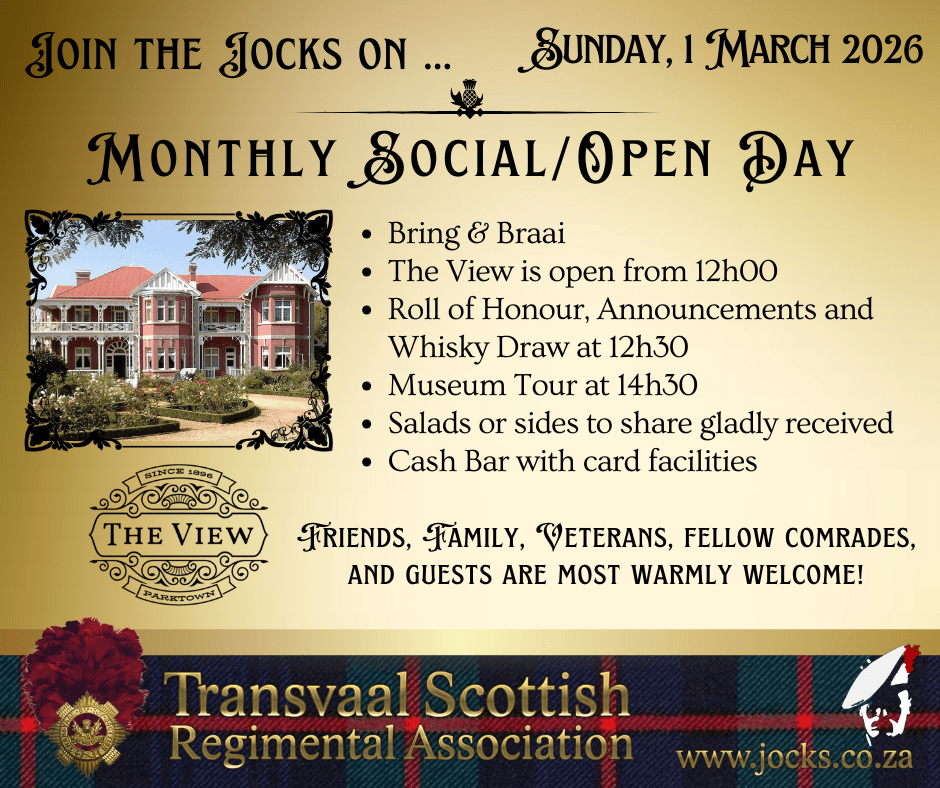 Join the Jocks on ... Sunday, 1 March 2026

Monthly Social/Open Day

- Bring & Braai
- The View is open from 12h00
- Roll of Honour, Announcements and Whisky Draw at 12h30
- Museum Tour at 14h30
- Salads or sides to share gladly received
- Cash Bar with card facilities

SINCE 1896
THE VIEW
PARKTOWN

Friends, Family, Veterans, fellow comrades, and guests are most warmly welcome!

Transvaal Scottish
Regimental Association

www.jocks.co.za